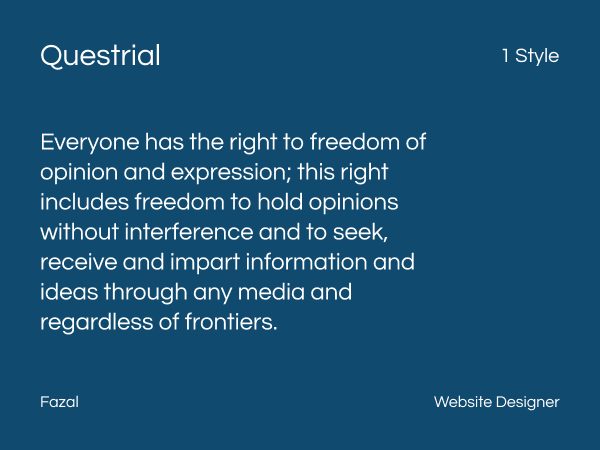 Questrial

1 Style

Everyone has the right to freedom of opinion and expression; this right includes freedom to hold opinions without interference and to seek, receive and impart information and ideas through any media and regardless of frontiers.

Fazal

Website Designer